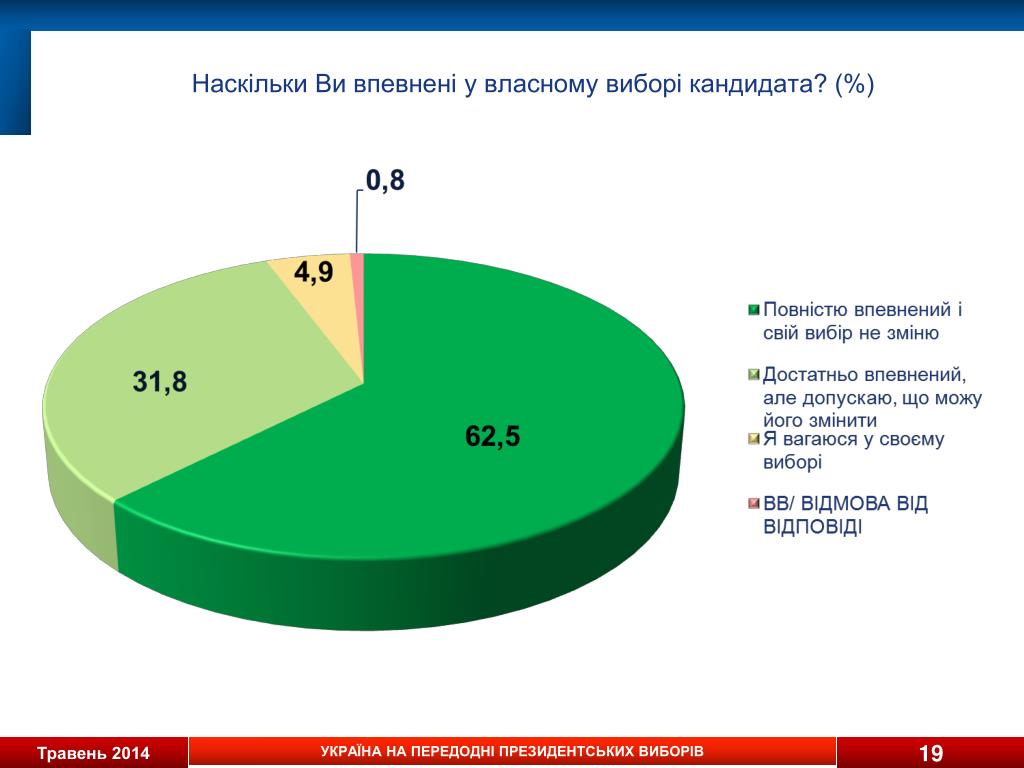 Наскільки Ви впевнені у власному виборі кандидата? (%)

0,8

4,9

31,8

62,5

Повністю впевнений і свій вибір не зміню

Достатньо впевнений, але допускаю, що можу його змінити

Я вагаюся у своєму виборі

ВВ/ ВІДМОВА ВІД ВІДПОВІДІ

Травень 2014

УКРАЇНА НА ПЕРЕДОДНІ ПРЕЗИДЕНТСЬКИХ ВИБОРІВ

19